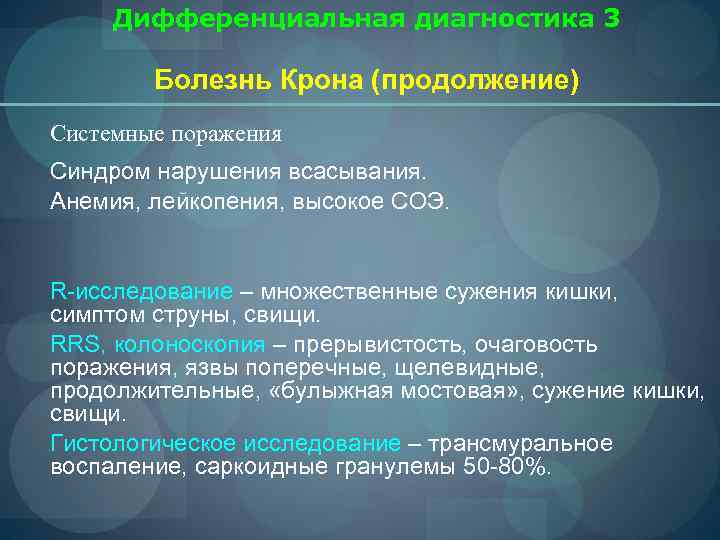 Дифференциальная диагностика 3

Болезнь Крона (продолжение)

Системные поражения

Синдром нарушения всасывания.

Анемия, лейкопения, высокое СОЭ.

R-исследование – множественные сужения кишки, симптом струны, свищи.

RRS, колоноскопия – прерывистость, очаговость поражения, язвы поперечные, щелевидные, продолжительные, «булыжная мостовая», сужение кишки, свищи.

Гистологическое исследование – трансмуральное воспаление, саркоидные гранулемы 50-80%.